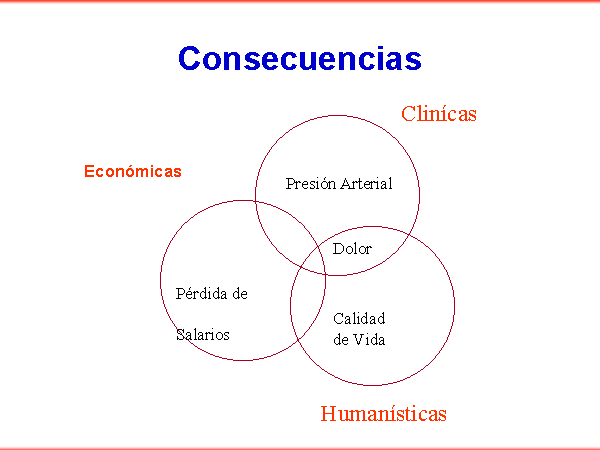 Consecuencias

Clinícas

Económicas

Presión Arterial

Dolor

Pérdida de

Salarios

Calidad de Vida

Humanísticas